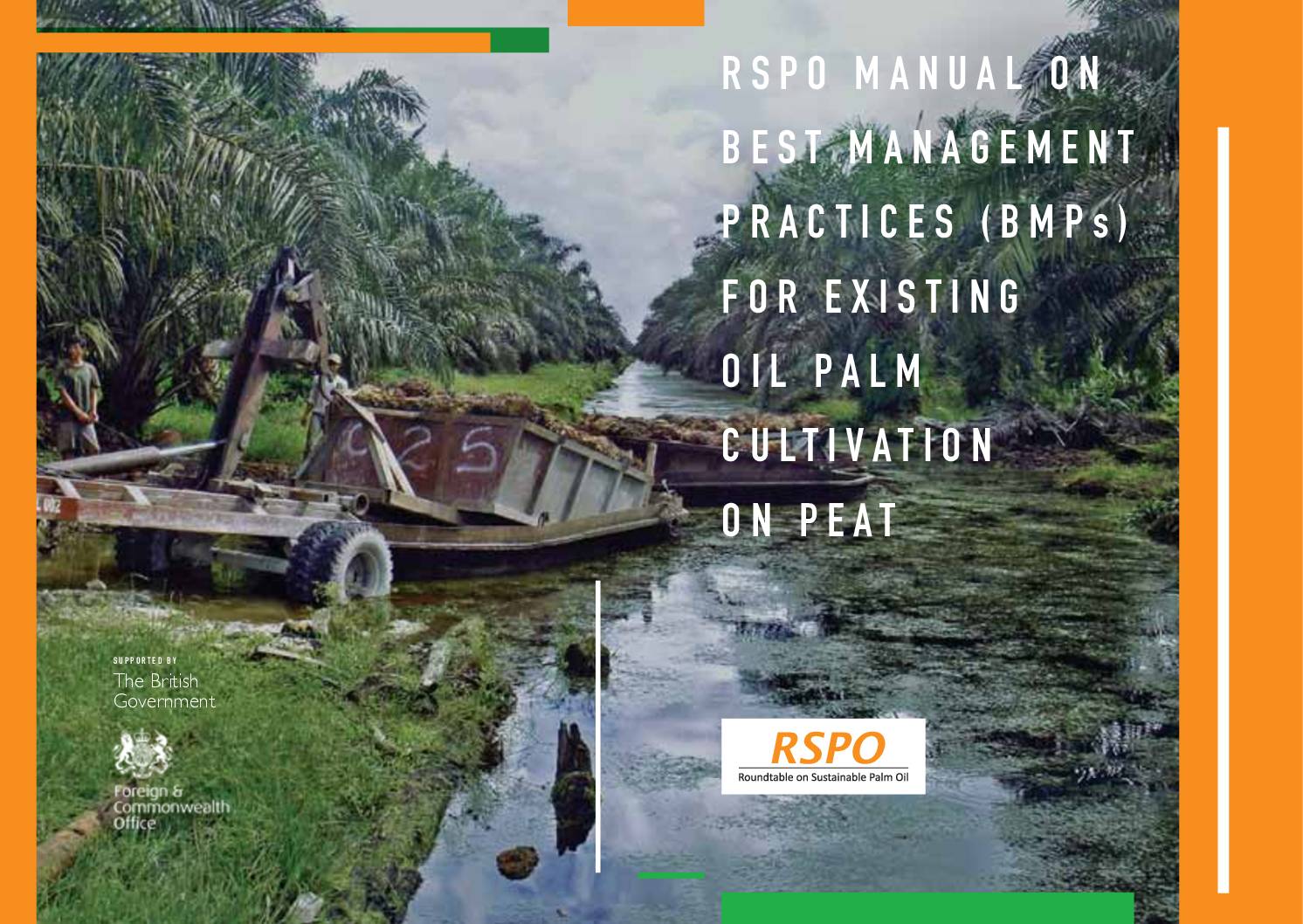 RSPO MANUAL ON BEST MANAGEMENT PRACTICES (BMPs) FOR EXISTING OIL PALM CULTIVATION ON PEAT

C25

SUPPORTED BY
The British Government

Foreign & Commonwealth Office

RSPO
Roundtable on Sustainable Palm Oil